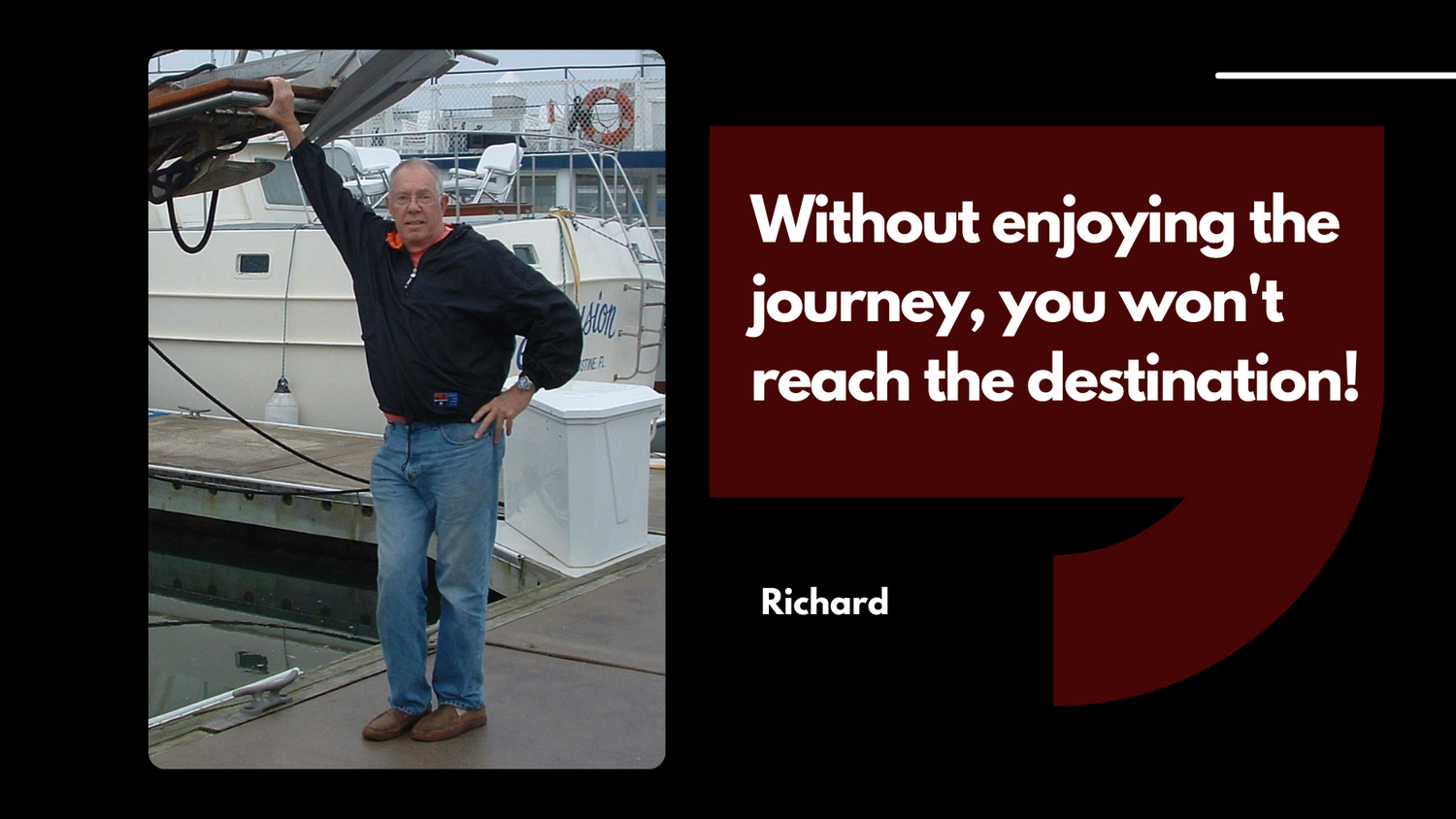 Without enjoying the journey, you won't reach the destination!

Richard